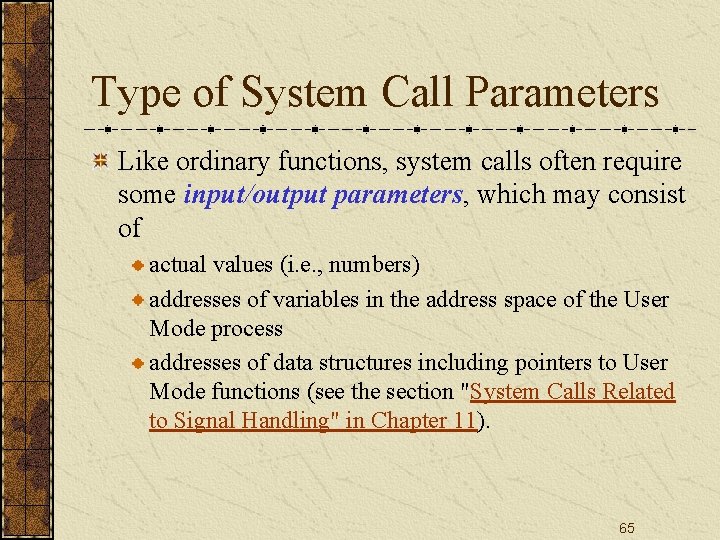 Type of System Call Parameters

Like ordinary functions, system calls often require some input/output parameters, which may consist of

actual values (i.e., numbers)

addresses of variables in the address space of the User Mode process

addresses of data structures including pointers to User Mode functions (see the section "System Calls Related to Signal Handling" in Chapter 11).

65